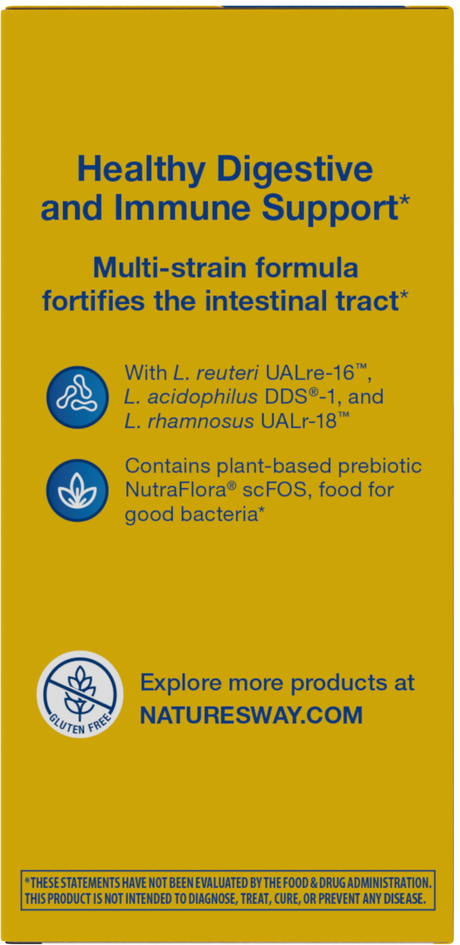 Healthy Digestive and Immune Support*

Multi-strain formula fortifies the intestinal tract*

With L. reuteri UALre-16™, L. acidophilus DDS®-1, and L. rhamnosus UALr-18™

Contains plant-based prebiotic NutraFlora® scFOS, food for good bacteria*

GLUTEN FREE

Explore more products at NATURESWAY.COM

*THESE STATEMENTS HAVE NOT BEEN EVALUATED BY THE FOOD & DRUG ADMINISTRATION. THIS PRODUCT IS NOT INTENDED TO DIAGNOSE, TREAT, CURE, OR PREVENT ANY DISEASE.